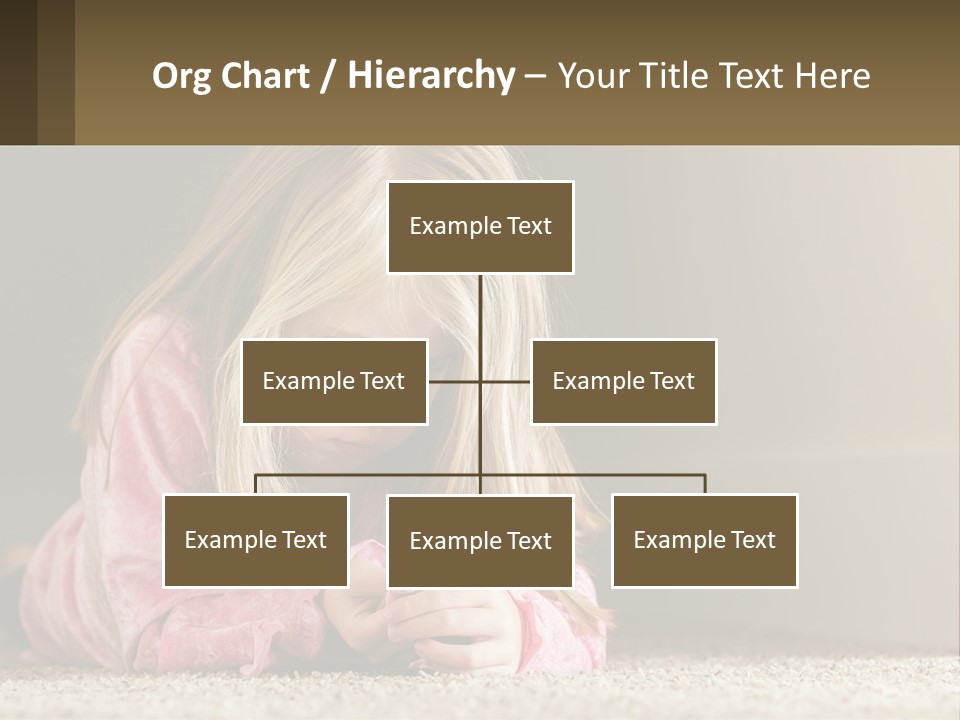 Org Chart / Hierarchy – Your Title Text Here

Example Text

Example Text

Example Text

Example Text

Example Text

Example Text